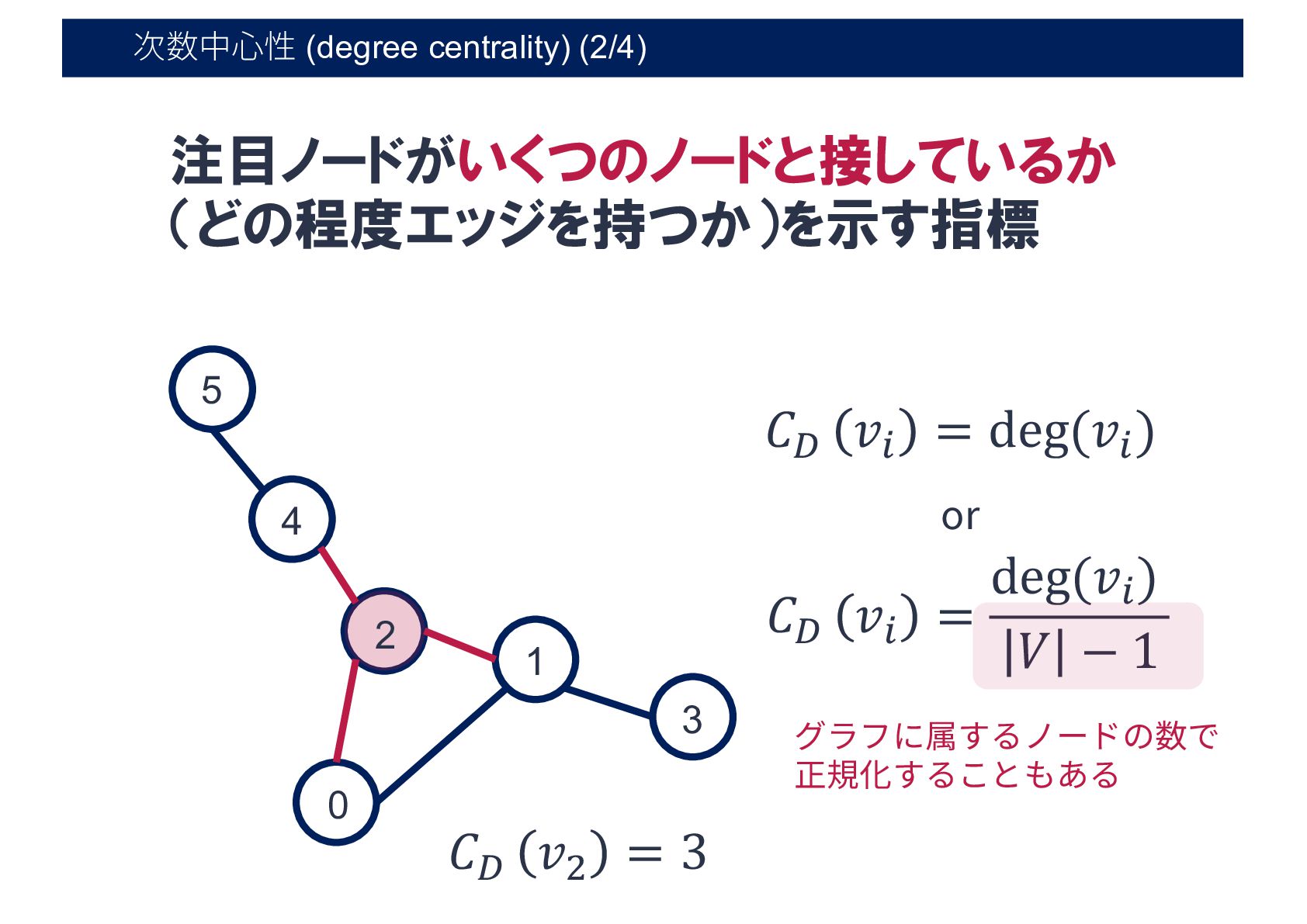 次数中心性 (degree centrality) (2/4)

注目ノードがいくつのノードと接しているか（どの程度エッジを持つか）を示す指標

5

4

2

1

3

0

$C_D(v_2) = 3$

$C_D(v_i) = \deg(v_i)$

or

$C_D(v_i) = \frac{\deg(v_i)}{|V| - 1}$

グラフに属するノードの数で正規化することもある